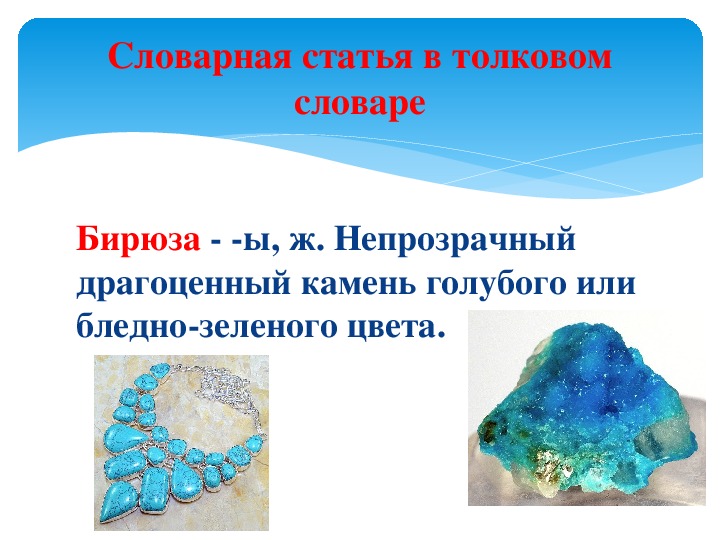 Словарная статья в толковом словаре

Бирюза - -ы, ж. Непрозрачный драгоценный камень голубого или бледно-зеленого цвета.